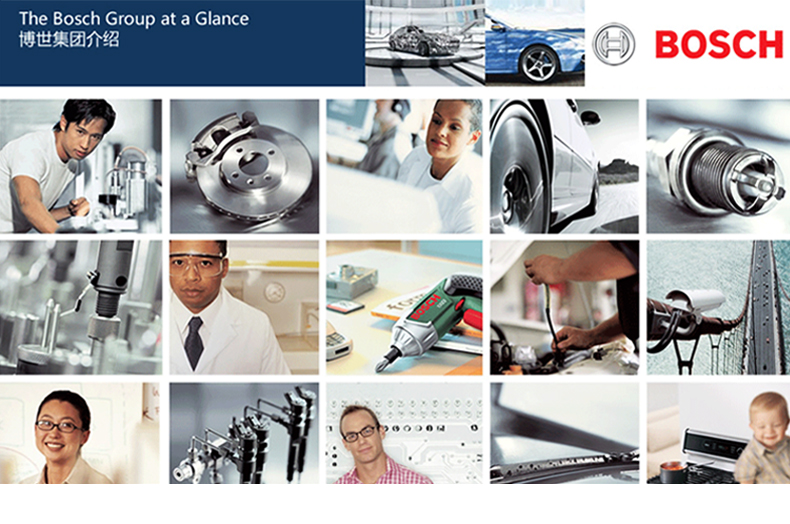 The Bosch Group at a Glance
博世集团介绍

BOSCH

BOSCH